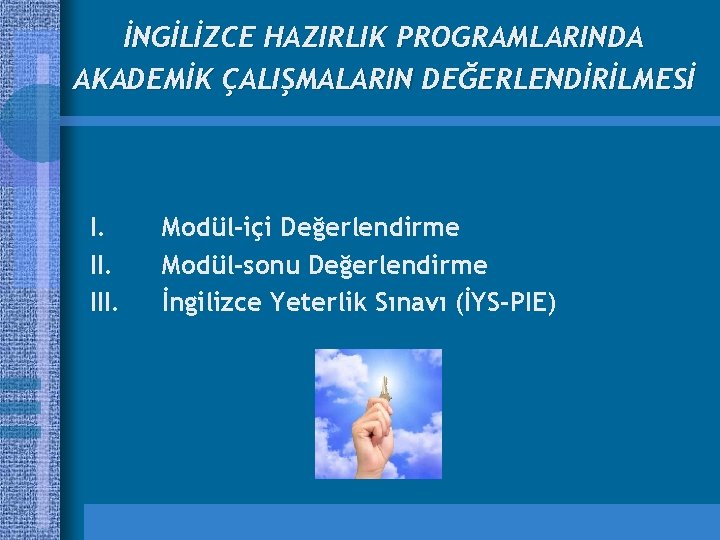 İNGİLİZCE HAZIRLIK PROGRAMLARINDA AKADEMİK ÇALIŞMALARIN DEĞERLENDİRİLMESİ

I. Modül-içi Değerlendirme
II. Modül-sonu Değerlendirme
III. İngilizce Yeterlik Sınavı (İYS-PIE)